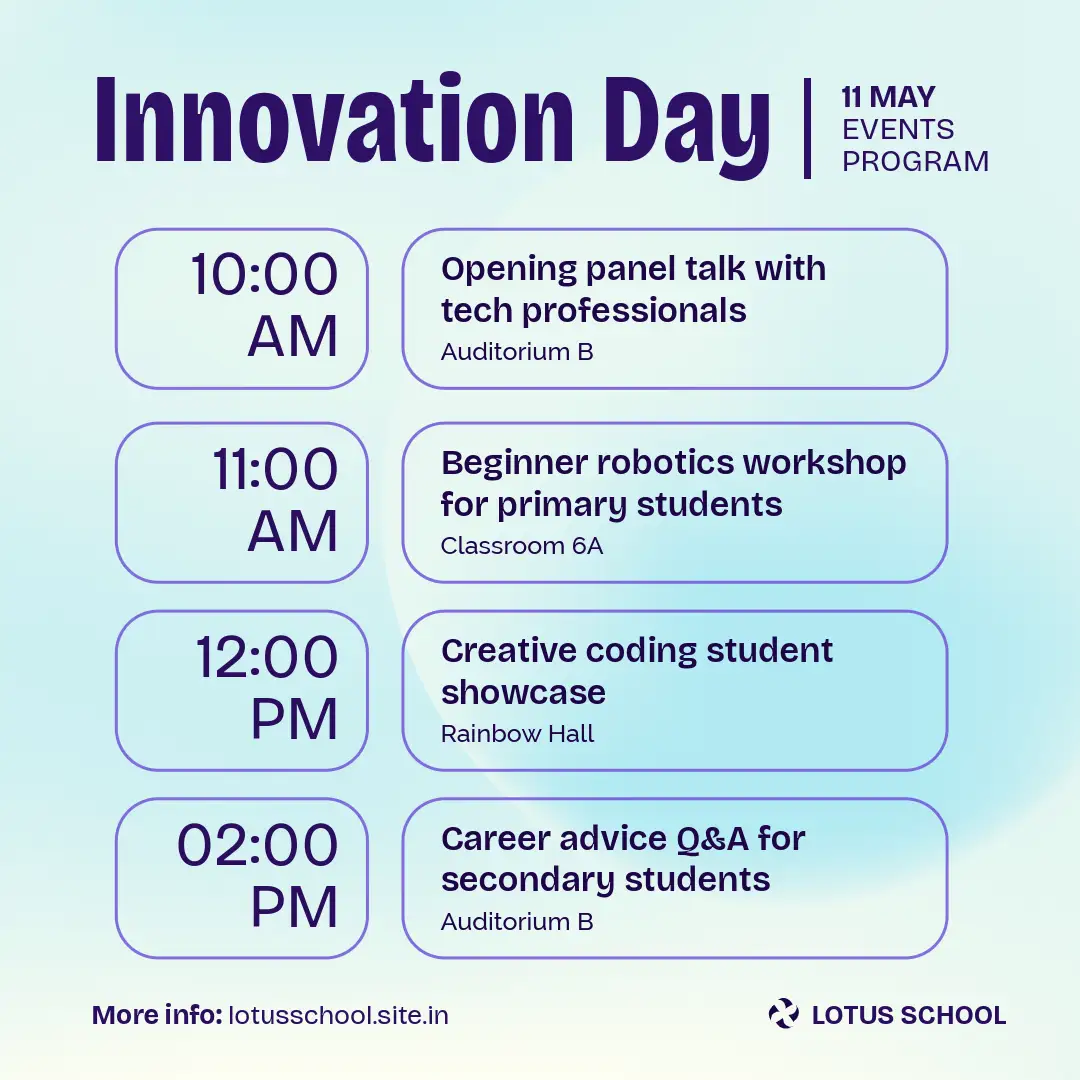 Innovation Day

11 MAY
EVENTS
PROGRAM

10:00 AM

Opening panel talk with tech professionals
Auditorium B

11:00 AM

Beginner robotics workshop for primary students
Classroom 6A

12:00 PM

Creative coding student showcase
Rainbow Hall

02:00 PM

Career advice Q&A for secondary students
Auditorium B

More info: lotusschool.site.in

LOTUS SCHOOL